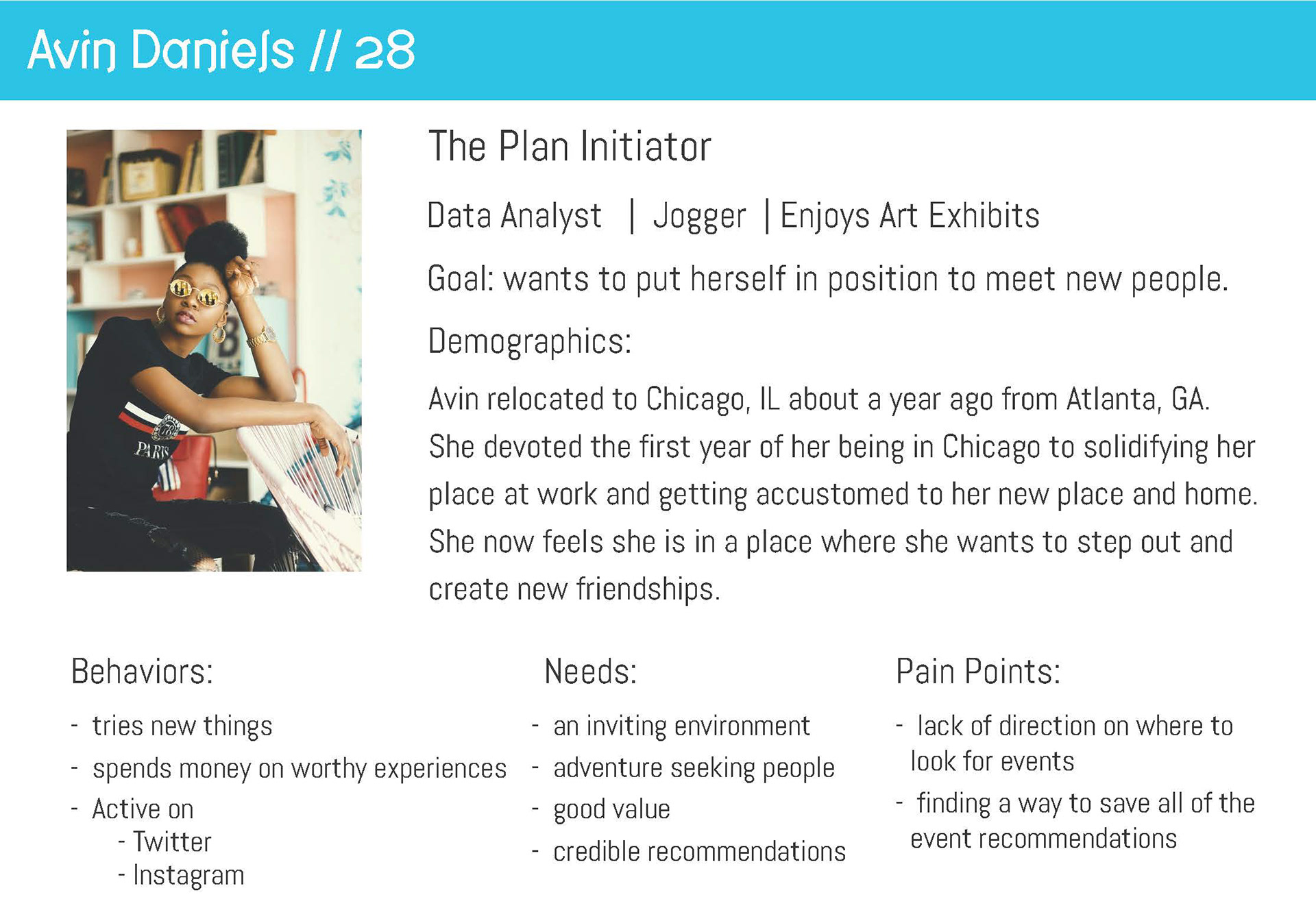 Avin Daniels // 28

PARIS

The Plan Initiator

Data Analyst | Jogger | Enjoys Art Exhibits

Goal: wants to put herself in position to meet new people.

Demographics:

Avin relocated to Chicago, IL about a year ago from Atlanta, GA. She devoted the first year of her being in Chicago to solidifying her place at work and getting accustomed to her new place and home. She now feels she is in a place where she wants to step out and create new friendships.

Behaviors:

- tries new things
- spends money on worthy experiences
- Active on
  - Twitter
  - Instagram

Needs:

- an inviting environment
- adventure seeking people
- good value
- credible recommendations

Pain Points:

- lack of direction on where to look for events
- finding a way to save all of the event recommendations